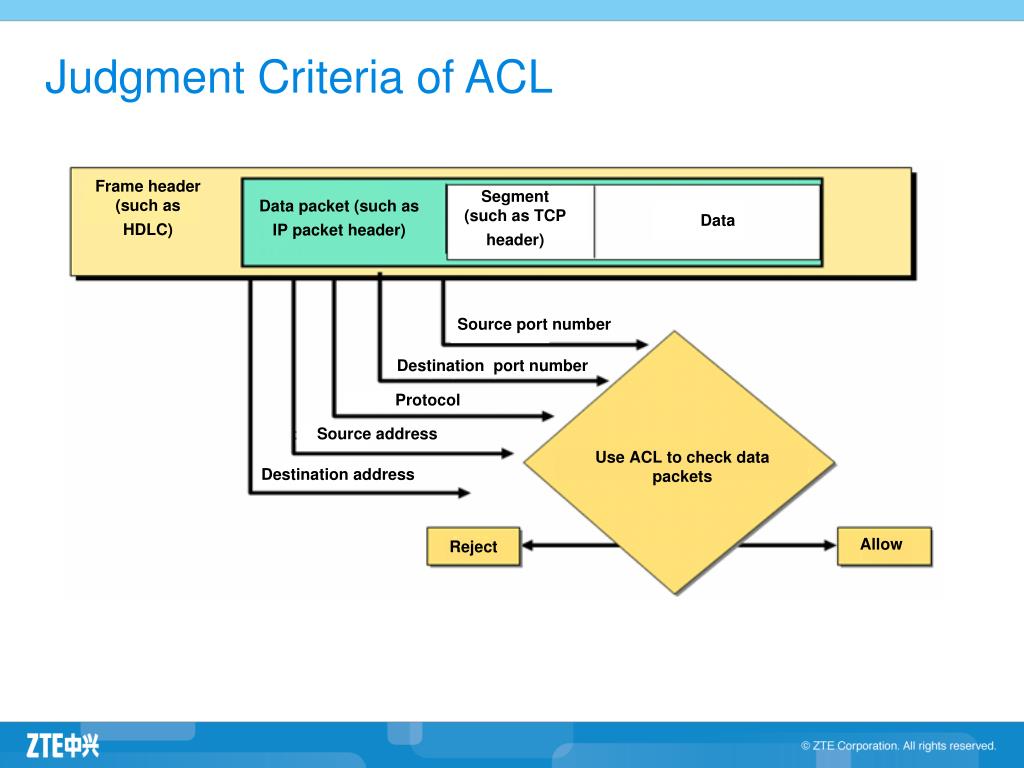 Judgment Criteria of ACL

Frame header (such as HDLC)

Data packet (such as IP packet header)

Segment (such as TCP header)

Data

Source port number

Destination port number

Protocol

Source address

Destination address

Use ACL to check data packets

Reject

Allow

ZTE中兴

© ZTE Corporation. All rights reserved.